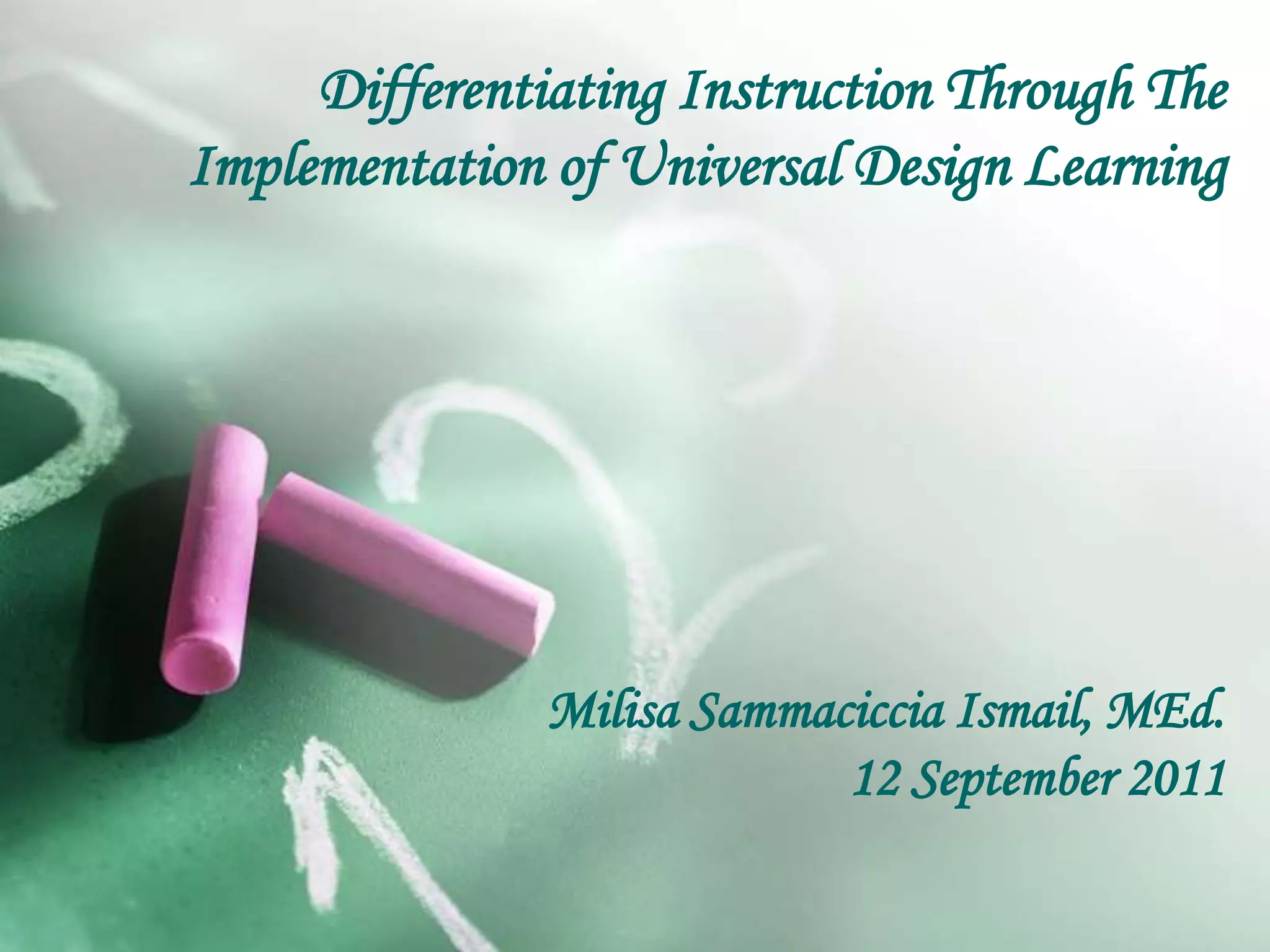 Differentiating Instruction Through The Implementation of Universal Design Learning

Milisa Sammaciccia Ismail, MEd.
12 September 2011